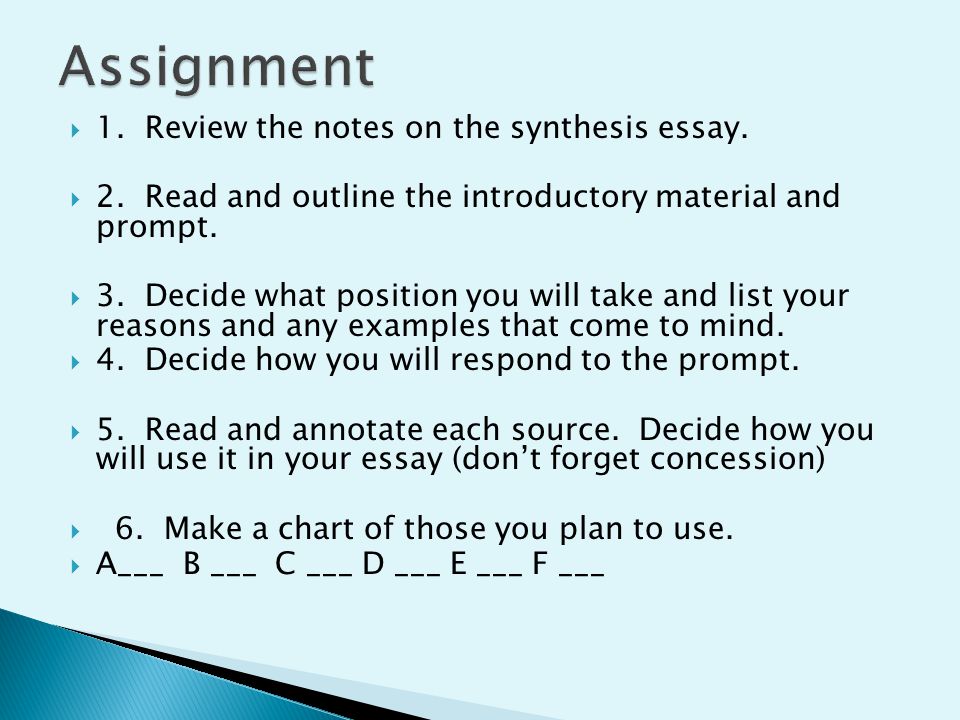 Assignment

1. Review the notes on the synthesis essay.

2. Read and outline the introductory material and prompt.

3. Decide what position you will take and list your reasons and any examples that come to mind.

4. Decide how you will respond to the prompt.

5. Read and annotate each source. Decide how you will use it in your essay (don't forget concession)

6. Make a chart of those you plan to use.

A___ B ___ C ___ D ___ E ___ F ___